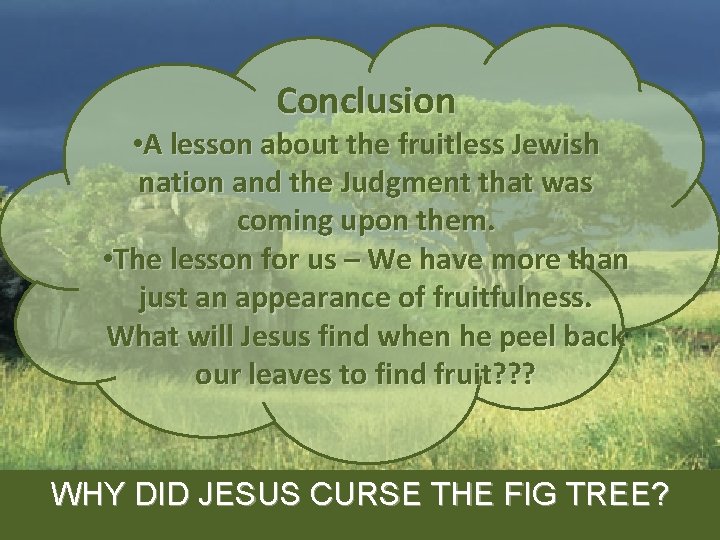 Conclusion

•A lesson about the fruitless Jewish nation and the Judgment that was coming upon them.

•The lesson for us – We have more than just an appearance of fruitfulness. What will Jesus find when he peel back our leaves to find fruit???

WHY DID JESUS CURSE THE FIG TREE?